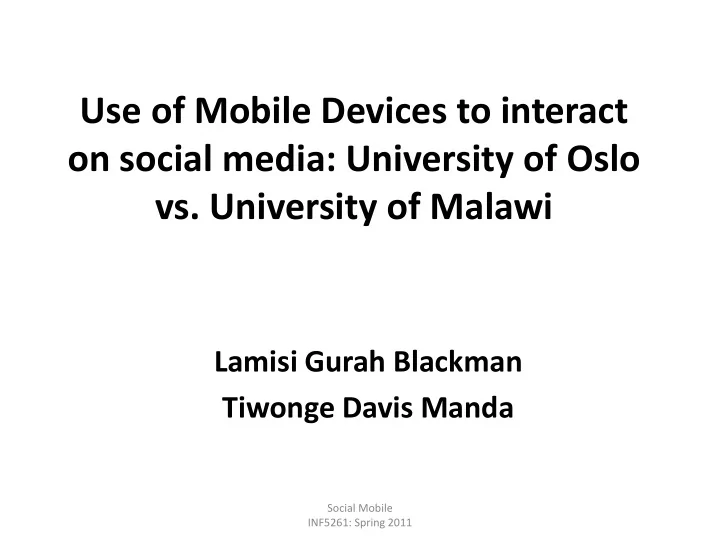 Use of Mobile Devices to interact on social media: University of Oslo vs. University of Malawi

Lamisi Gurah Blackman
Tiwonge Davis Manda

Social Mobile
INF5261: Spring 2011